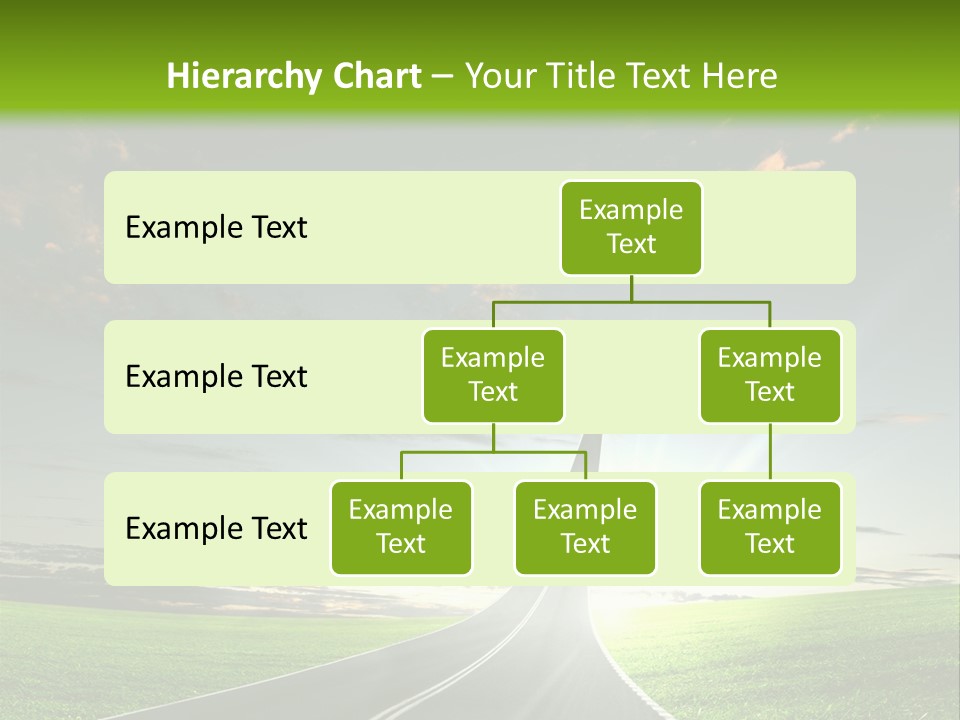 Hierarchy Chart – Your Title Text Here

Example Text

Example Text

Example Text

Example Text

Example Text

Example Text

Example Text

Example Text

Example Text